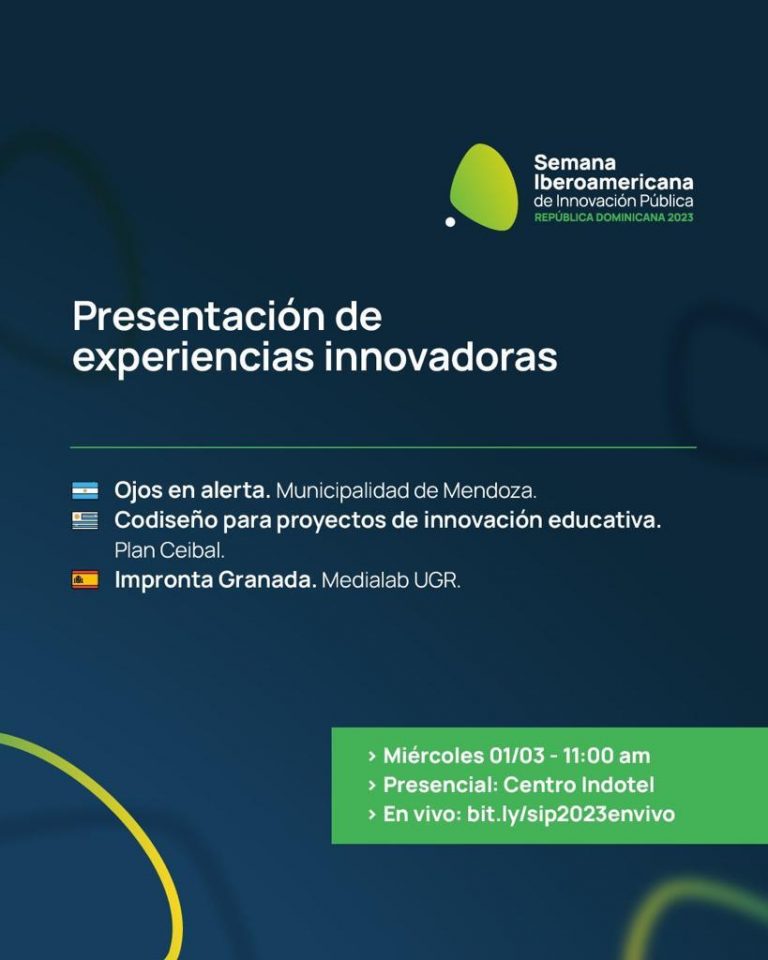 Semana
Iberoamericana
de Innovación Pública
REPÚBLICA DOMINICANA 2023

Presentación de experiencias innovadoras

Ojos en alerta. Municipalidad de Mendoza.
Codiseño para proyectos de innovación educativa. Plan Ceibal.
Impronta Granada. Medialab UGR.

> Miércoles 01/03 - 11:00 am
> Presencial: Centro Indotel
> En vivo: bit.ly/sip2023envivo